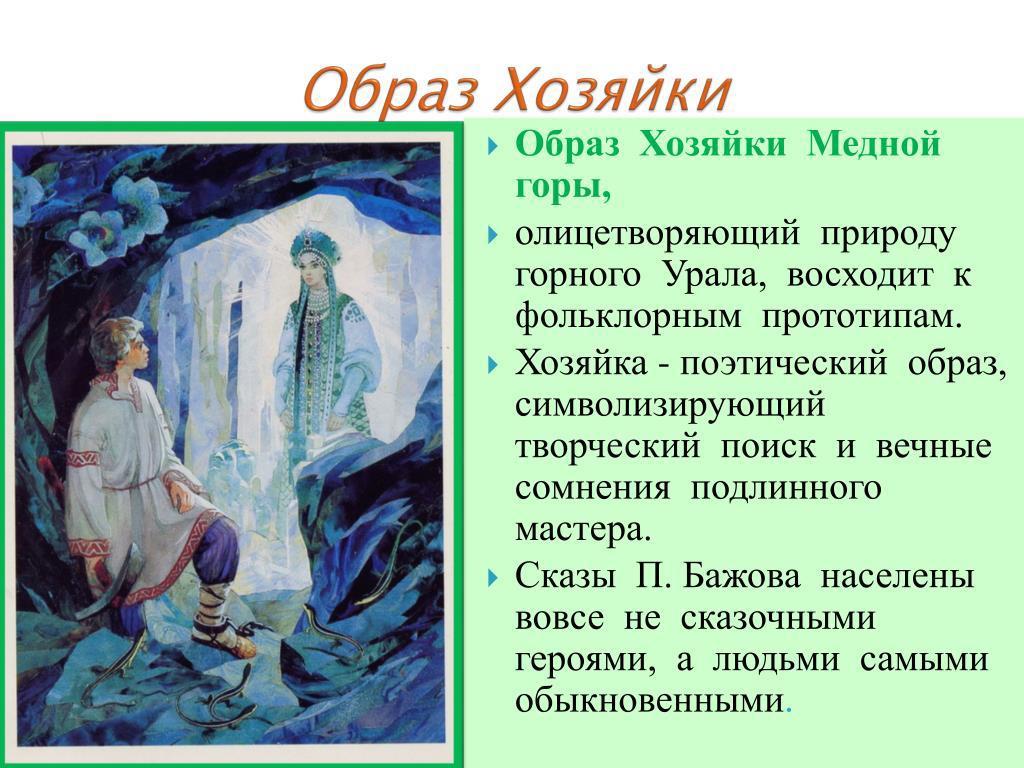 Образ Хозяйки

Образ Хозяйки Медной горы,

олицетворяющий природу горного Урала, восходит к фольклорным прототипам.

Хозяйка - поэтический образ, символизирующий творческий поиск и вечные сомнения подлинного мастера.

Сказы П. Бажова населены вовсе не сказочными героями, а людьми самыми обыкновенными.